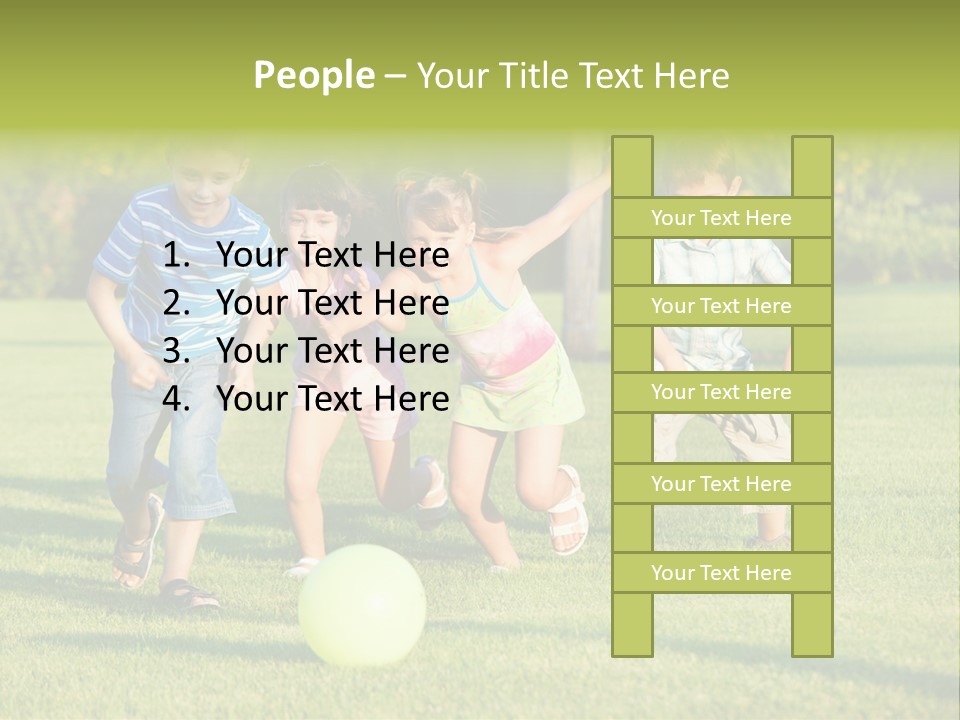 People – Your Title Text Here

1. Your Text Here
2. Your Text Here
3. Your Text Here
4. Your Text Here

Your Text Here

Your Text Here

Your Text Here

Your Text Here

Your Text Here